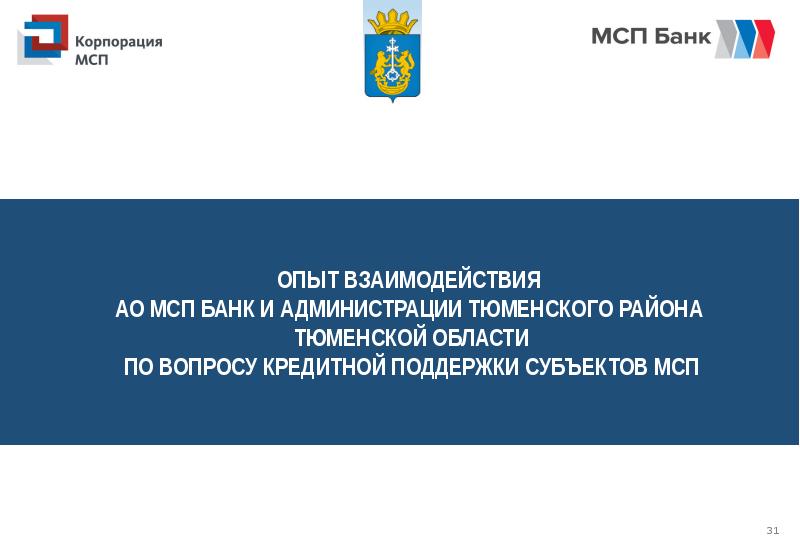 Корпорация МСП

МСП Банк

ОПЫТ ВЗАИМОДЕЙСТВИЯ
АО МСП БАНК И АДМИНИСТРАЦИИ ТЮМЕНСКОГО РАЙОНА
ТЮМЕНСКОЙ ОБЛАСТИ
ПО ВОПРОСУ КРЕДИТНОЙ ПОДДЕРЖКИ СУБЪЕКТОВ МСП

31